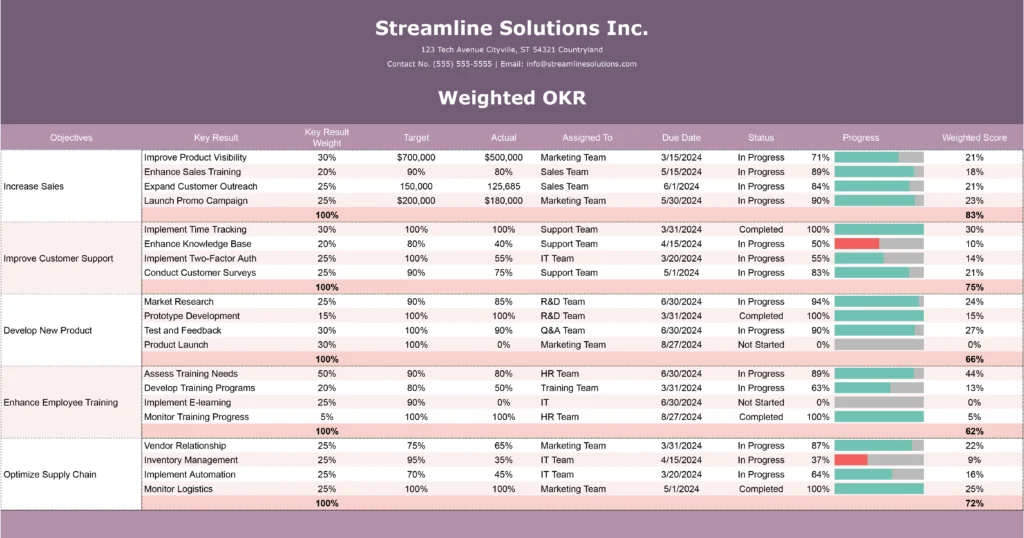 Streamline Solutions Inc.

123 Tech Avenue Cityville, ST 54321 Countryland

Contact No. (555) 555-5555 | Email: info@streamlinesolutions.com

Weighted OKR

| Objectives | Key Result | Key Result Weight | Target | Actual | Assigned To | Due Date | Status | Progress | Weighted Score |
|---|---|---|---|---|---|---|---|---|---|
| Increase Sales | Improve Product Visibility | 30% | $700,000 | $500,000 | Marketing Team | 3/15/2024 | In Progress | 71% | 21% |
| | Enhance Sales Training | 20% | 90% | 80% | Sales Team | 5/15/2024 | In Progress | 89% | 18% |
| | Expand Customer Outreach | 25% | 150,000 | 125,685 | Sales Team | 6/1/2024 | In Progress | 84% | 21% |
| | Launch Promo Campaign | 25% | $200,000 | $180,000 | Marketing Team | 5/30/2024 | In Progress | 90% | 23% |
| | | 100% | | | | | | | 83% |
| Improve Customer Support | Implement Time Tracking | 30% | 100% | 100% | Support Team | 3/31/2024 | Completed | 100% | 30% |
| | Enhance Knowledge Base | 20% | 80% | 40% | Support Team | 4/15/2024 | In Progress | 50% | 10% |
| | Implement Two-Factor Auth | 25% | 100% | 55% | IT Team | 3/20/2024 | In Progress | 55% | 14% |
| | Conduct Customer Surveys | 25% | 90% | 75% | Support Team | 5/1/2024 | In Progress | 83% | 21% |
| | | 100% | | | | | | | 75% |
| Develop New Product | Market Research | 25% | 90% | 85% | R&D Team | 6/30/2024 | In Progress | 94% | 24% |
| | Prototype Development | 15% | 100% | 100% | R&D Team | 3/31/2024 | Completed | 100% | 15% |
| | Test and Feedback | 30% | 100% | 90% | Q&A Team | 6/30/2024 | In Progress | 90% | 27% |
| | Product Launch | 30% | 100% | 0% | Marketing Team | 8/27/2024 | Not Started | 0% | 0% |
| | | 100% | | | | | | | 66% |
| Enhance Employee Training | Assess Training Needs | 50% | 90% | 80% | HR Team | 6/30/2024 | In Progress | 89% | 44% |
| | Develop Training Programs | 20% | 80% | 50% | Training Team | 3/31/2024 | In Progress | 63% | 13% |
| | Implement E-learning | 25% | 90% | 0% | IT | 6/30/2024 | Not Started | 0% | 0% |
| | Monitor Training Progress | 5% | 100% | 100% | HR Team | 8/27/2024 | Completed | 100% | 5% |
| | | 100% | | | | | | | 62% |
| Optimize Supply Chain | Vendor Relationship | 25% | 75% | 65% | Marketing Team | 3/31/2024 | In Progress | 87% | 22% |
| | Inventory Management | 25% | 95% | 35% | IT Team | 4/15/2024 | In Progress | 37% | 9% |
| | Implement Automation | 25% | 70% | 45% | IT Team | 3/20/2024 | In Progress | 64% | 16% |
| | Monitor Logistics | 25% | 100% | 100% | Marketing Team | 5/1/2024 | Completed | 100% | 25% |
| | | 100% | | | | | | | 72% |